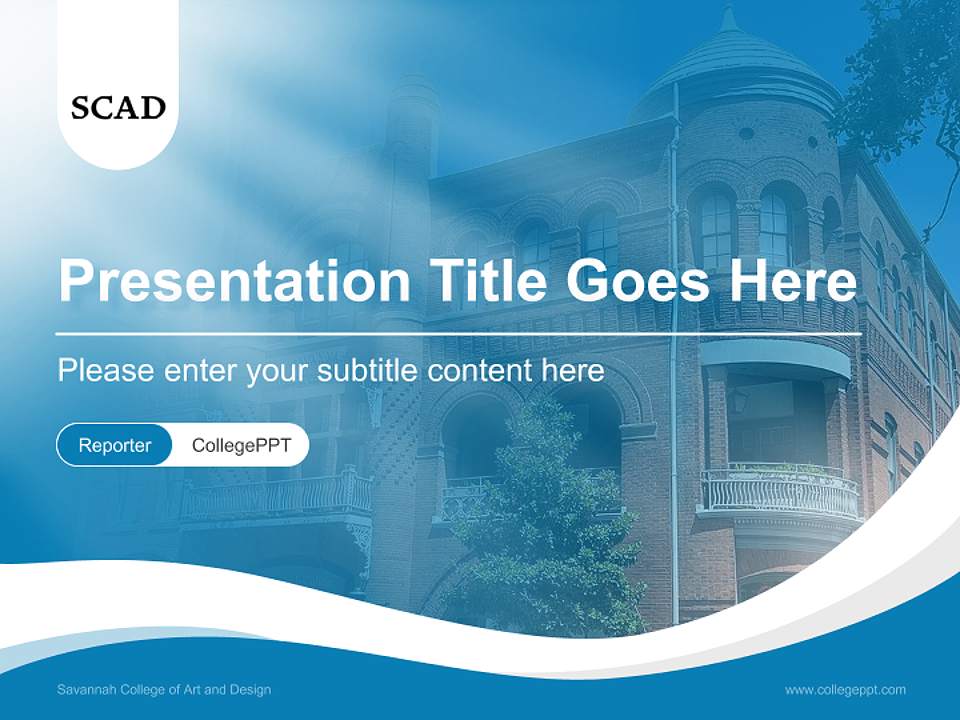 SCAD

Presentation Title Goes Here

Please enter your subtitle content here

Reporter CollegePPT

Savannah College of Art and Design

www.collegeppt.com